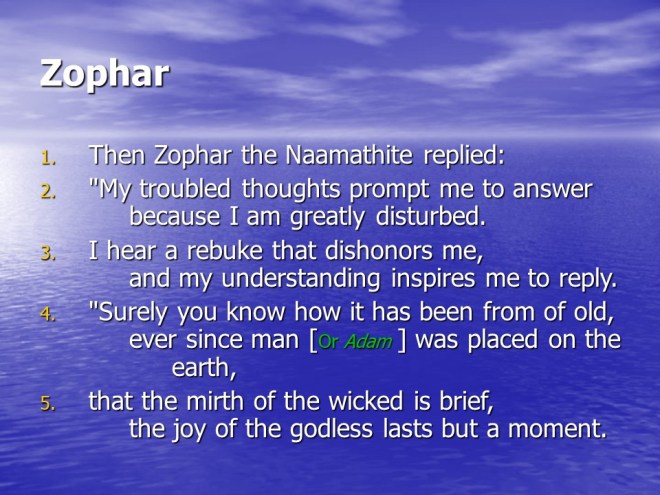 Zophar

1. Then Zophar the Naamathite replied:
2. "My troubled thoughts prompt me to answer because I am greatly disturbed.
3. I hear a rebuke that dishonors me, and my understanding inspires me to reply.
4. "Surely you know how it has been from of old, ever since man [Or Adam ] was placed on the earth,
5. that the mirth of the wicked is brief, the joy of the godless lasts but a moment.